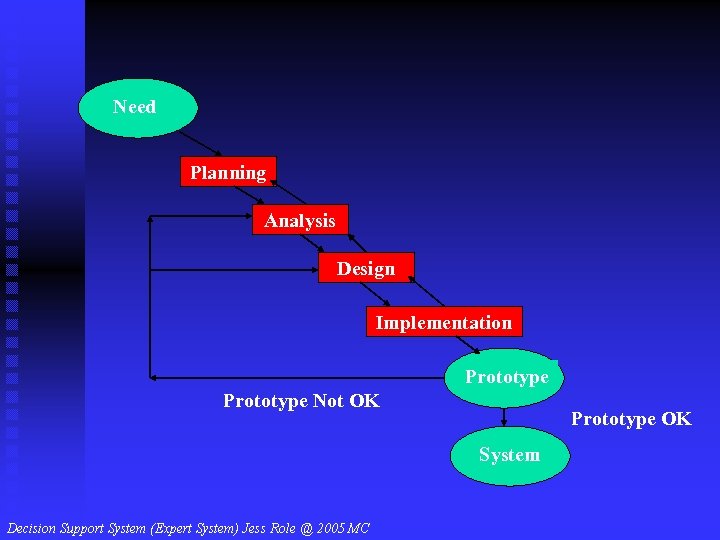 Need

Planning

Analysis

Design

Implementation

Prototype

Prototype Not OK

Prototype OK

System

Decision Support System (Expert System) Jess Role @ 2005 MC